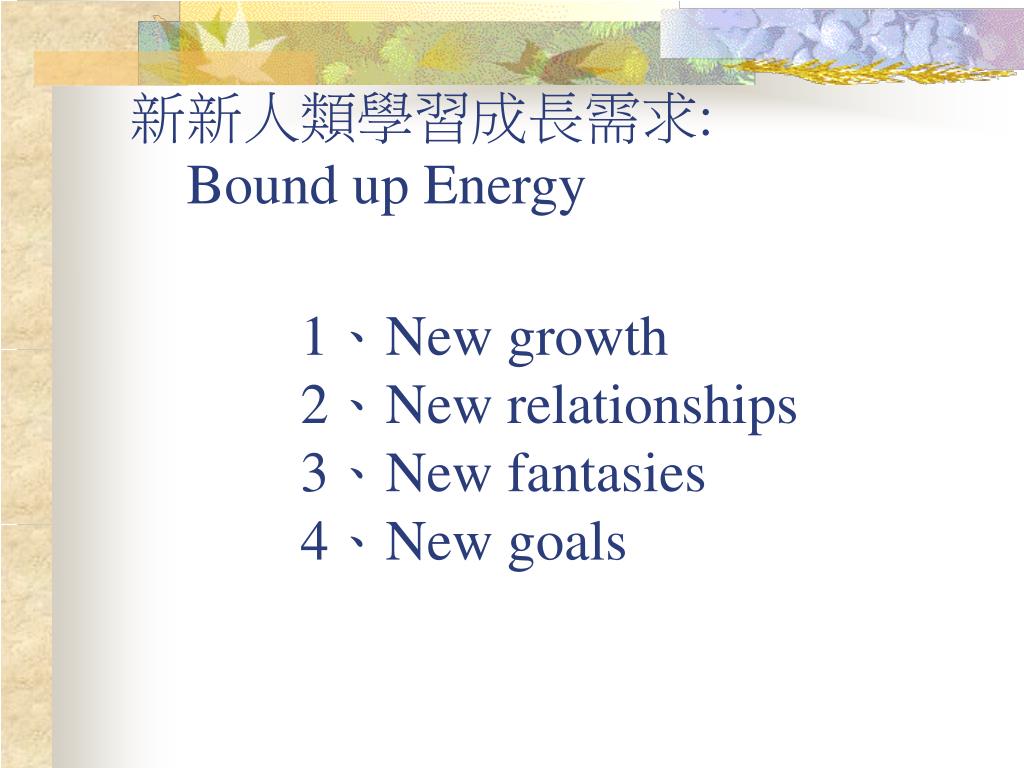 新新人類學習成長需求:
Bound up Energy

1、New growth
2、New relationships
3、New fantasies
4、New goals